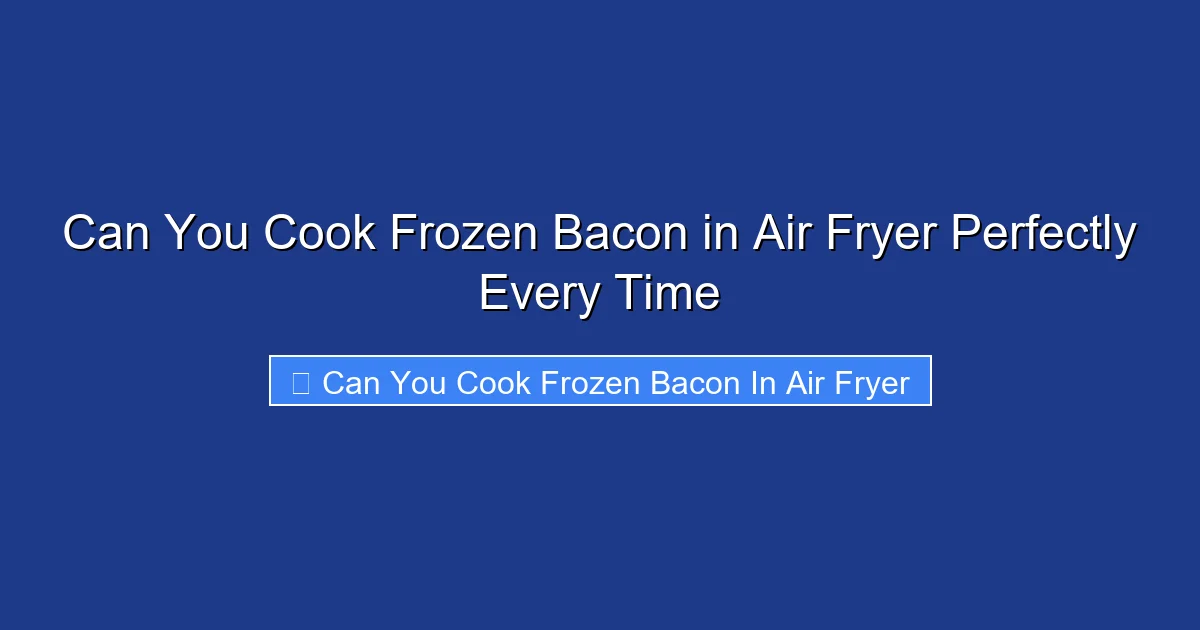 Can You Cook Frozen Bacon in Air Fryer Perfectly Every Time

Can You Cook Frozen Bacon In Air Fryer